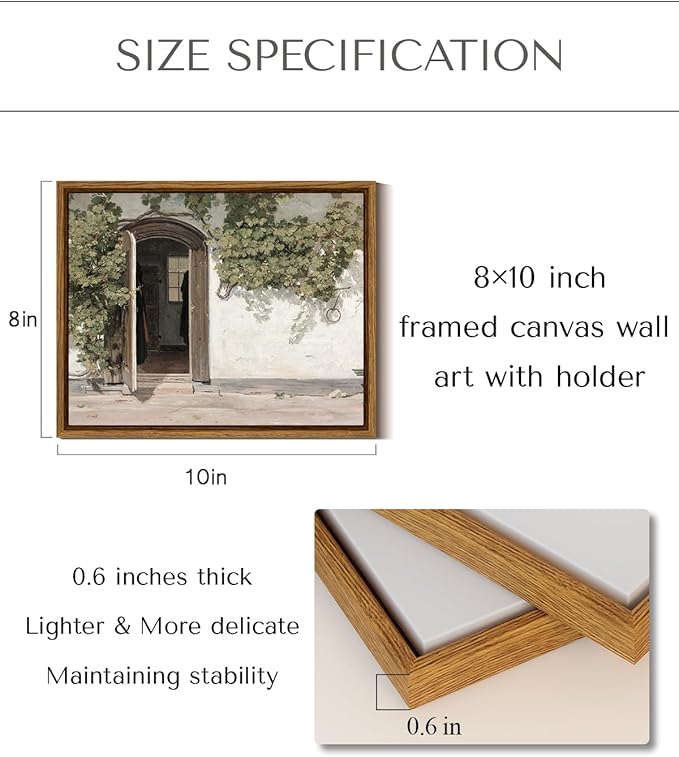 SIZE SPECIFICATION

8in

10in

8×10 inch framed canvas wall art with holder

0.6 inches thick
Lighter & More delicate
Maintaining stability

0.6 in